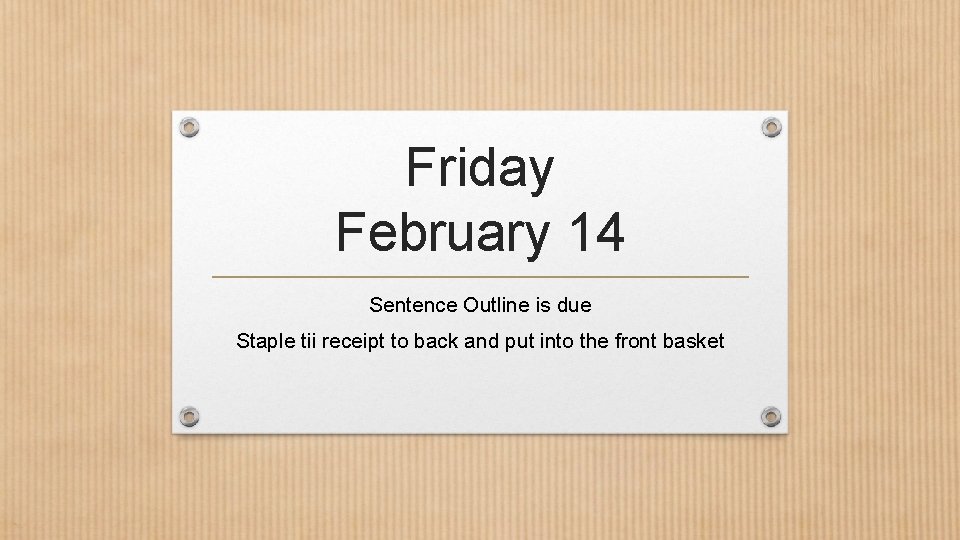 Friday
February 14

Sentence Outline is due

Staple tii receipt to back and put into the front basket